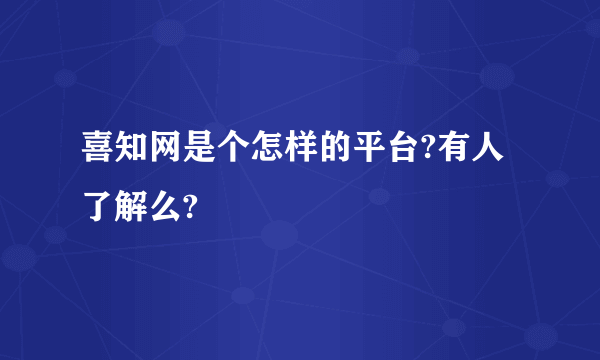 喜知网是个怎样的平台?有人了解么?